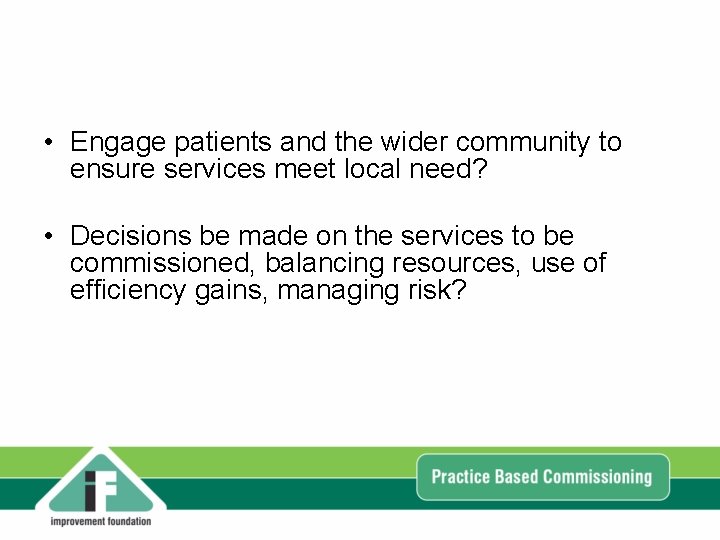 • Engage patients and the wider community to ensure services meet local need?

• Decisions be made on the services to be commissioned, balancing resources, use of efficiency gains, managing risk?

iF
improvement foundation

Practice Based Commissioning